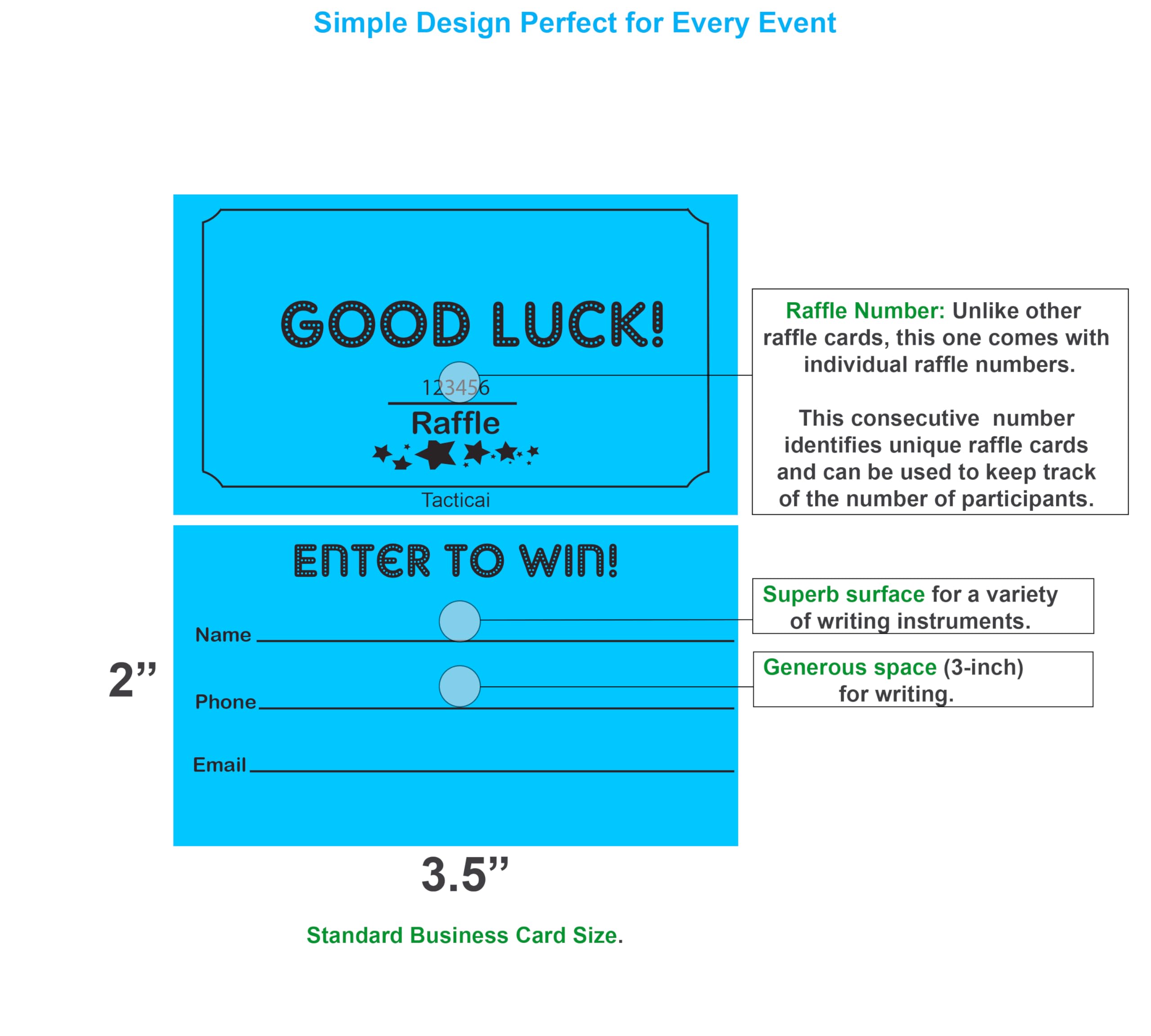 Simple Design Perfect for Every Event

GOOD LUCK!

123456

Raffle

Tacticai

Raffle Number: Unlike other raffle cards, this one comes with individual raffle numbers.

This consecutive number identifies unique raffle cards and can be used to keep track of the number of participants.

ENTER TO WIN!

Name

Phone

Email

Superb surface for a variety of writing instruments.

Generous space (3-inch) for writing.

2”

3.5”

Standard Business Card Size.